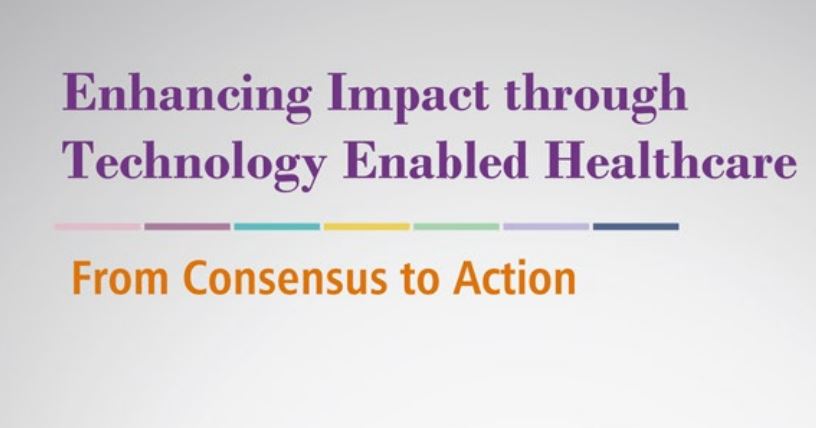 Enhancing Impact through Technology Enabled Healthcare

From Consensus to Action